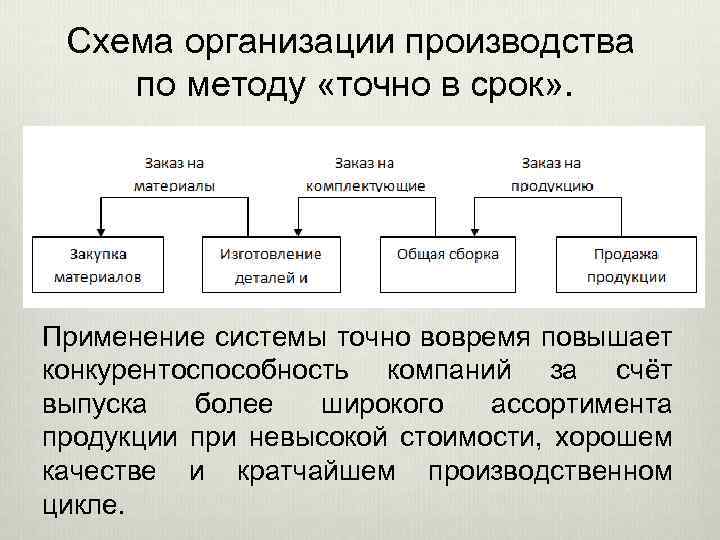 Схема организации производства по методу «точно в срок».

Заказ на материалы

Заказ на комплектующие

Заказ на продукцию

Закупка материалов

Изготовление деталей и

Общая сборка

Продажа продукции

Применение системы точно вовремя повышает конкурентоспособность компаний за счёт выпуска более широкого ассортимента продукции при невысокой стоимости, хорошем качестве и кратчайшем производственном цикле.